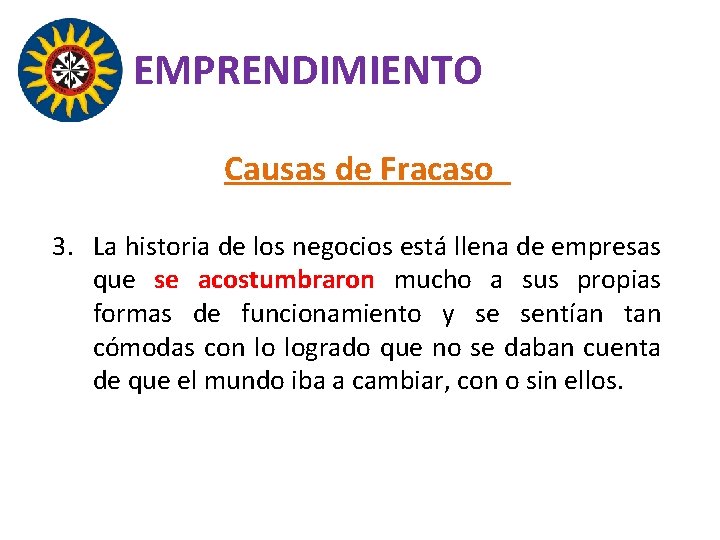 EMPRENDIMIENTO

Causas de Fracaso

3. La historia de los negocios está llena de empresas que se acostumbraron mucho a sus propias formas de funcionamiento y se sentían tan cómodas con lo logrado que no se daban cuenta de que el mundo iba a cambiar, con o sin ellos.